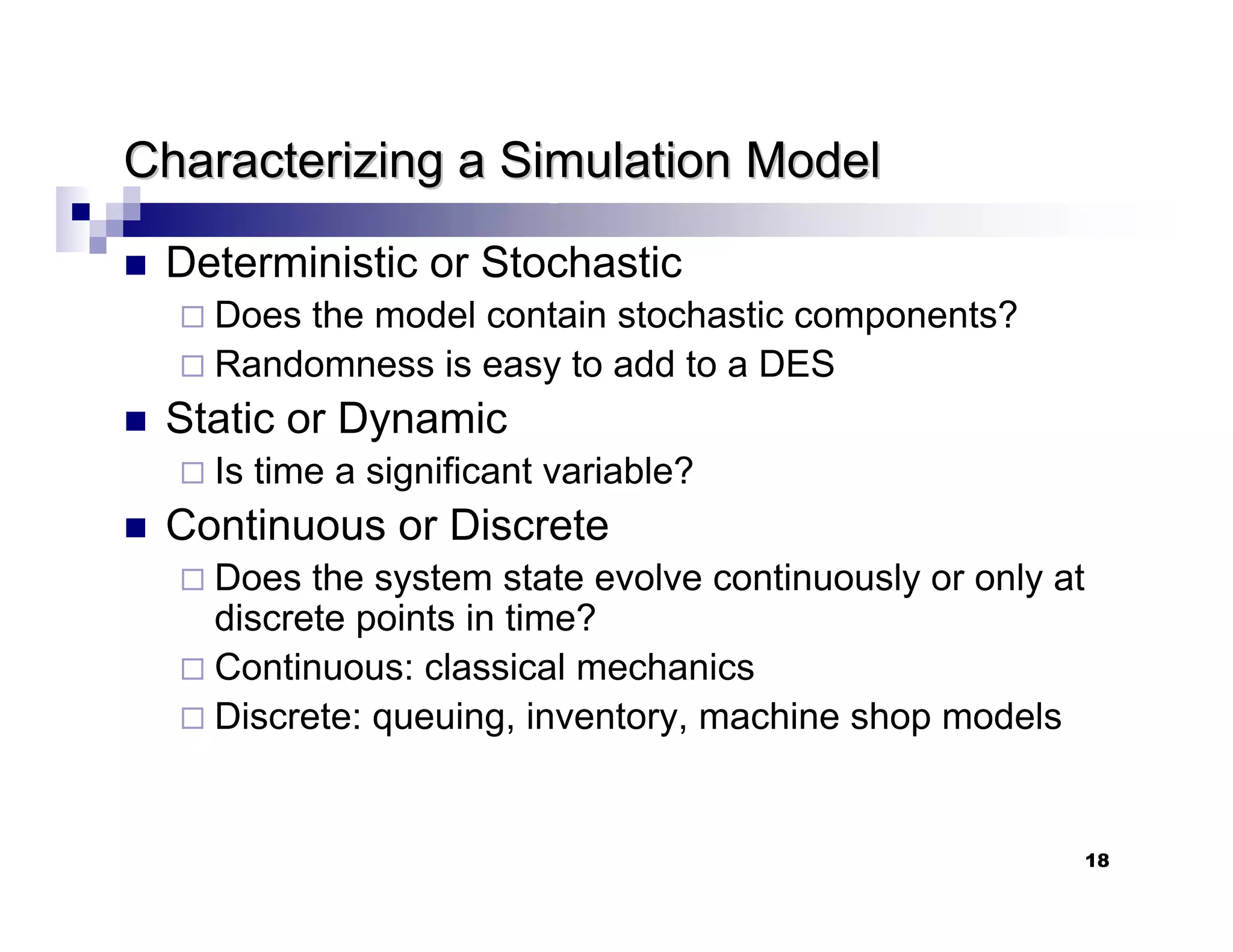 Characterizing a Simulation Model

■ Deterministic or Stochastic
□ Does the model contain stochastic components?
□ Randomness is easy to add to a DES

■ Static or Dynamic
□ Is time a significant variable?

■ Continuous or Discrete
□ Does the system state evolve continuously or only at discrete points in time?
□ Continuous: classical mechanics
□ Discrete: queuing, inventory, machine shop models

18